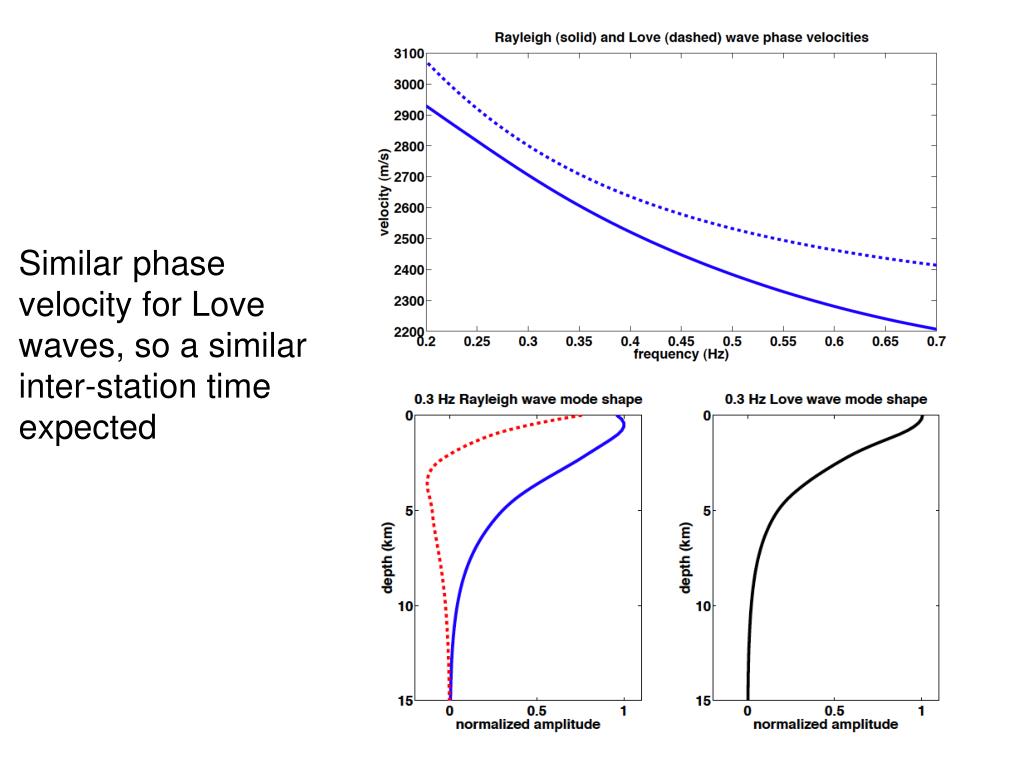 Similar phase velocity for Love waves, so a similar inter-station time expected

Rayleigh (solid) and Love (dashed) wave phase velocities

velocity (m/s)

3100
3000
2900
2800
2700
2600
2500
2400
2300
2200

0.2 0.25 0.3 0.35 0.4 0.45 0.5 0.55 0.6 0.65 0.7

frequency (Hz)

0.3 Hz Rayleigh wave mode shape

depth (km)

0
5
10
15

0 0.5 1

normalized amplitude

0.3 Hz Love wave mode shape

depth (km)

0
5
10
15

0 0.5 1

normalized amplitude